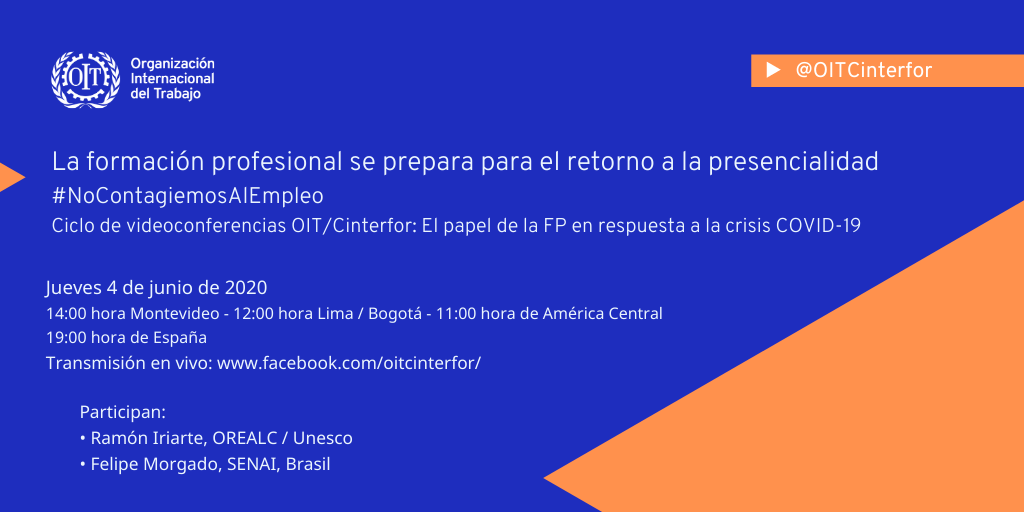 OIT
Organización Internacional del Trabajo

@OITCinterfor

La formación profesional se prepara para el retorno a la presencialidad
#NoContagiemosAlEmpleo
Ciclo de videoconferencias OIT/Cinterfor: El papel de la FP en respuesta a la crisis COVID-19

Jueves 4 de junio de 2020
14:00 hora Montevideo - 12:00 hora Lima / Bogotá - 11:00 hora de América Central
19:00 hora de España
Transmisión en vivo: www.facebook.com/oitcinterfor/

Participan:
• Ramón Iriarte, OREALC / Unesco
• Felipe Morgado, SENAI, Brasil